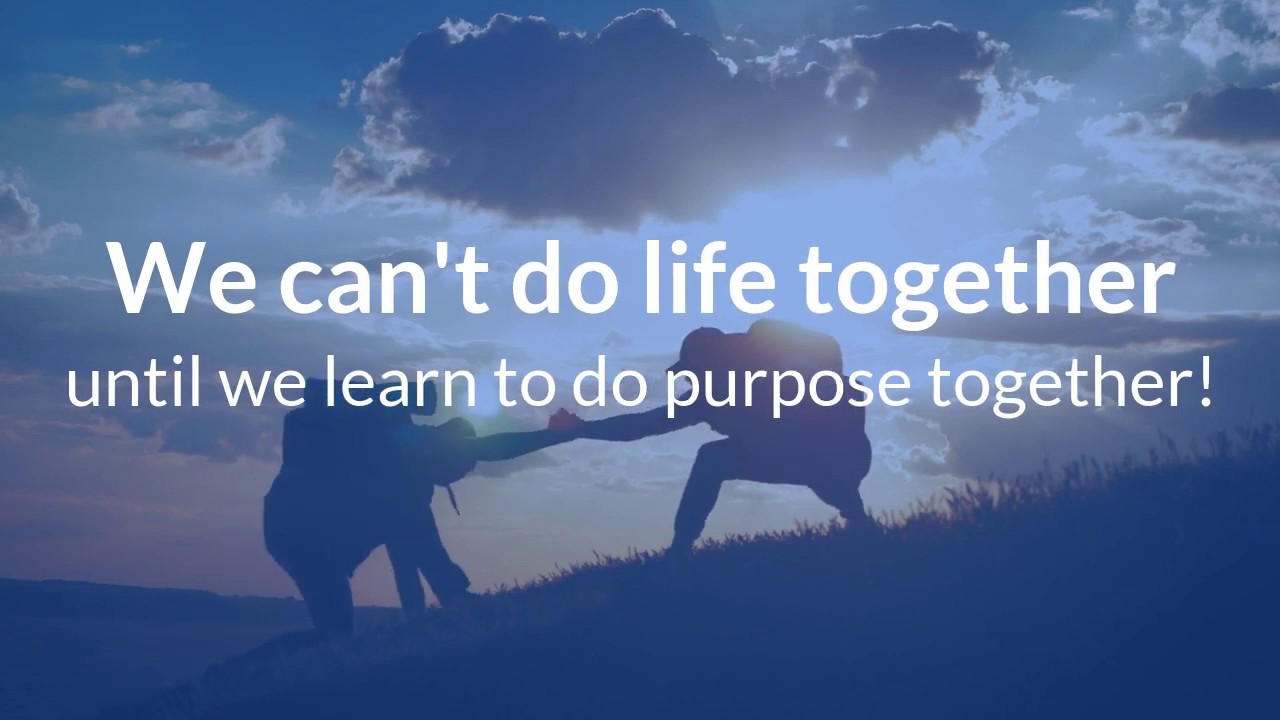 We can't do life together
until we learn to do purpose together!